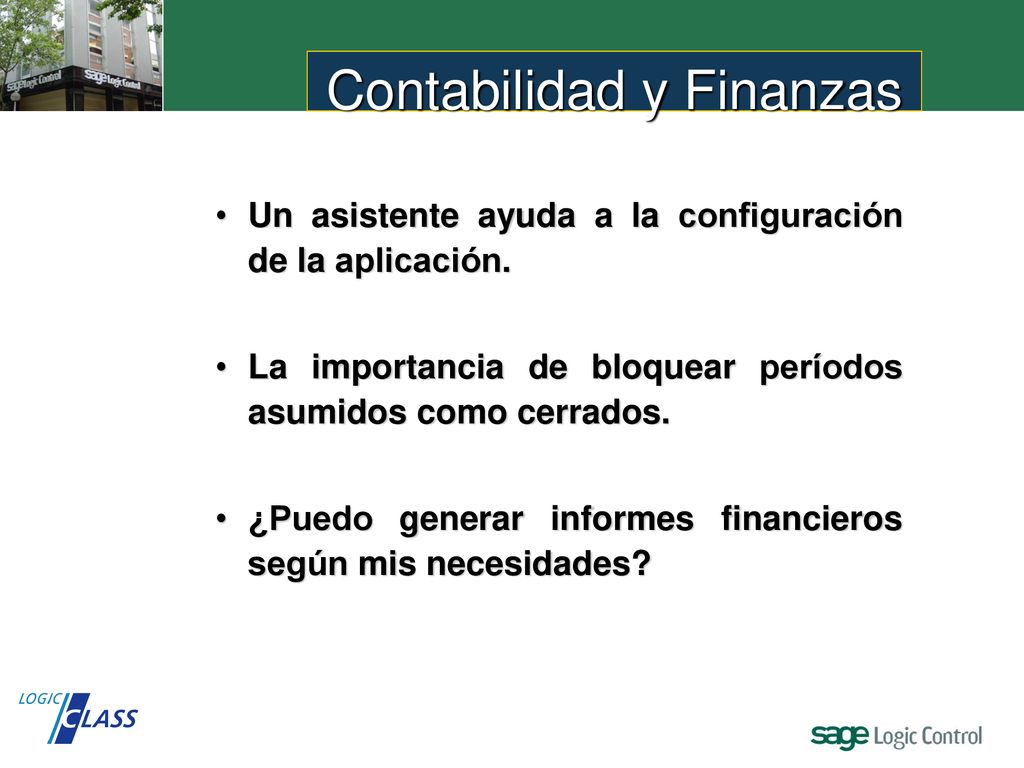 sage Logic Control

sage Logic Control

Contabilidad y Finanzas

• Un asistente ayuda a la configuración de la aplicación.

• La importancia de bloquear períodos asumidos como cerrados.

• ¿Puedo generar informes financieros según mis necesidades?

LOGIC CLASS

sage Logic Control